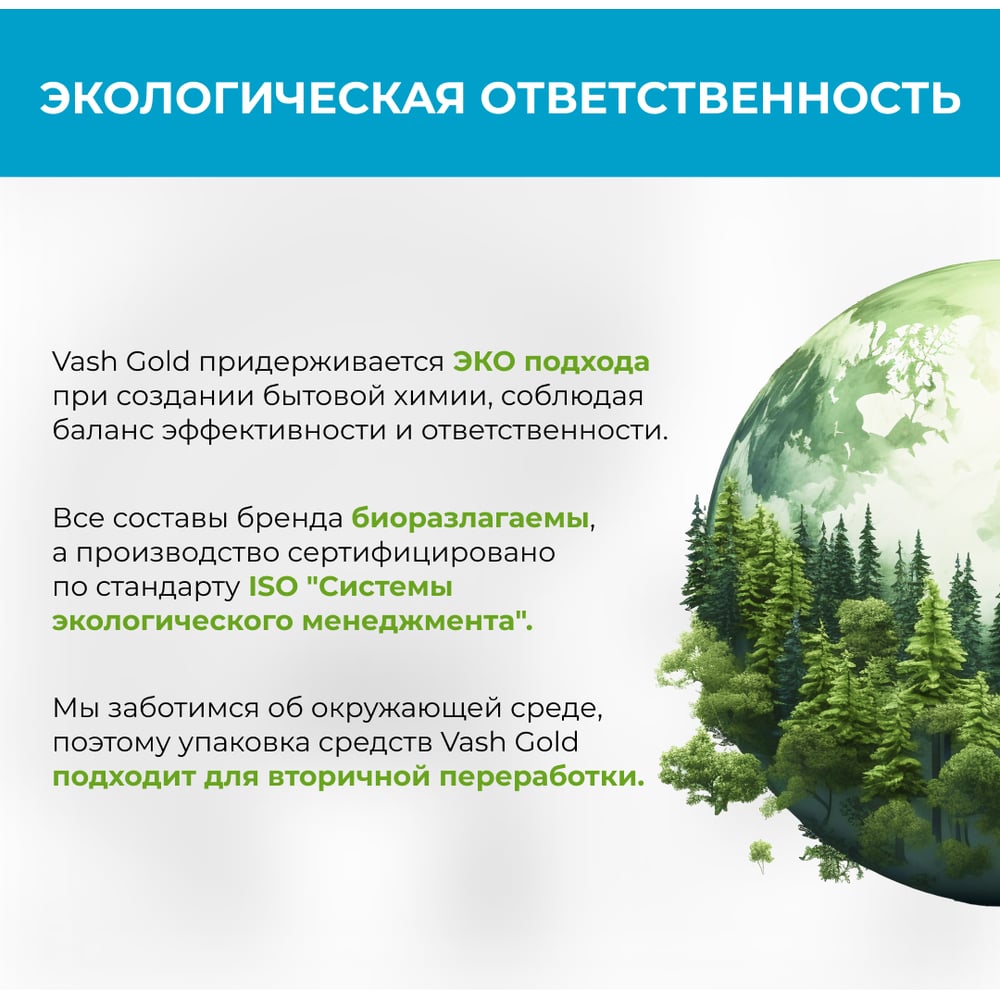 ЭКОЛОГИЧЕСКАЯ ОТВЕТСТВЕННОСТЬ

Vash Gold придерживается ЭКО подхода при создании бытовой химии, соблюдая баланс эффективности и ответственности.

Все составы бренда биоразлагаемы, а производство сертифицировано по стандарту ISO "Системы экологического менеджмента".

Мы заботимся об окружающей среде, поэтому упаковка средств Vash Gold подходит для вторичной переработки.